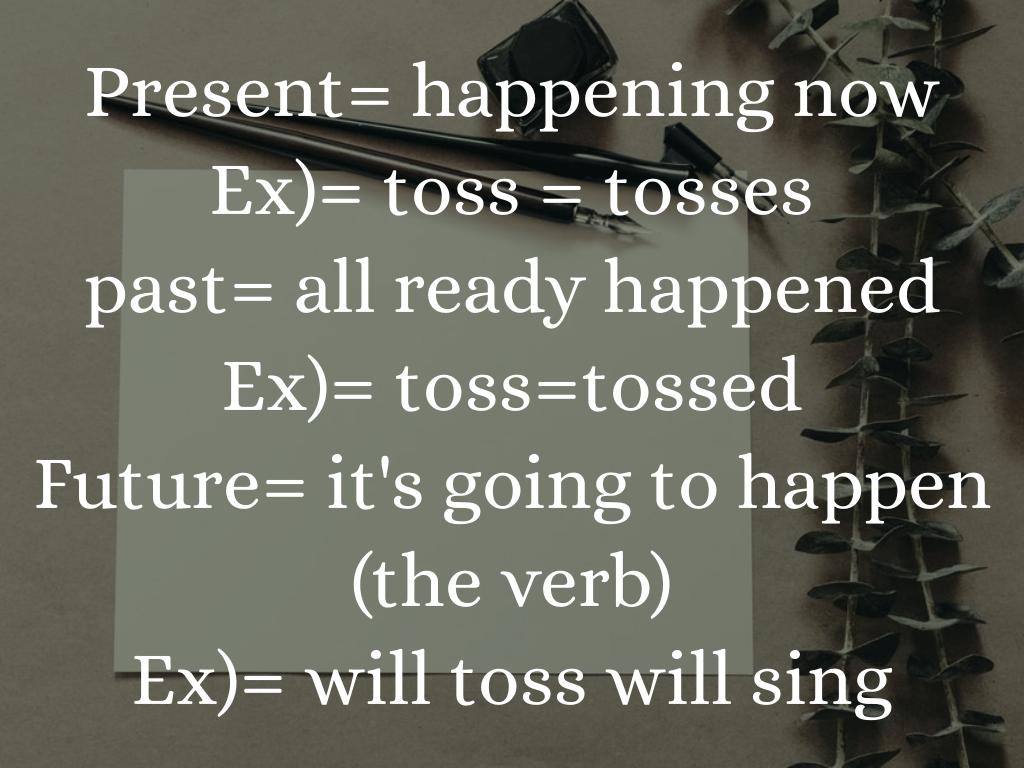 Present= happening now
Ex)= toss = tosses
past= all ready happened
Ex)= toss=tossed
Future= it's going to happen (the verb)
Ex)= will toss will sing